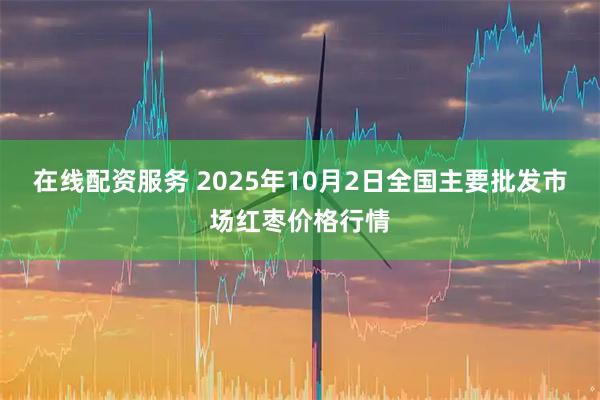 在线配资服务 2025年10月2日全国主要批发市场红枣价格行情